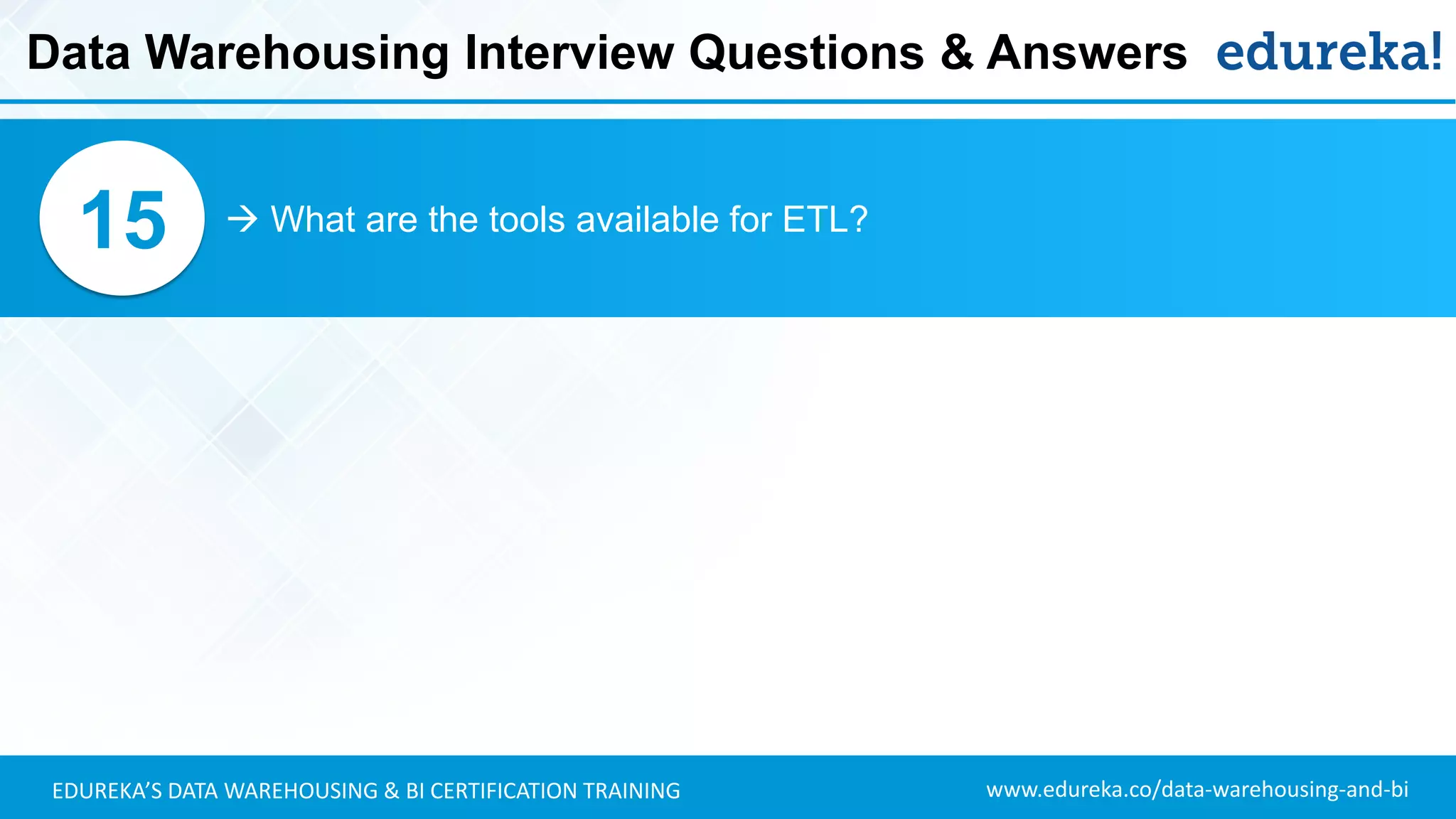 Data Warehousing Interview Questions & Answers edureka!

15

→ What are the tools available for ETL?

EDUREKA'S DATA WAREHOUSING & BI CERTIFICATION TRAINING

www.edureka.co/data-warehousing-and-bi